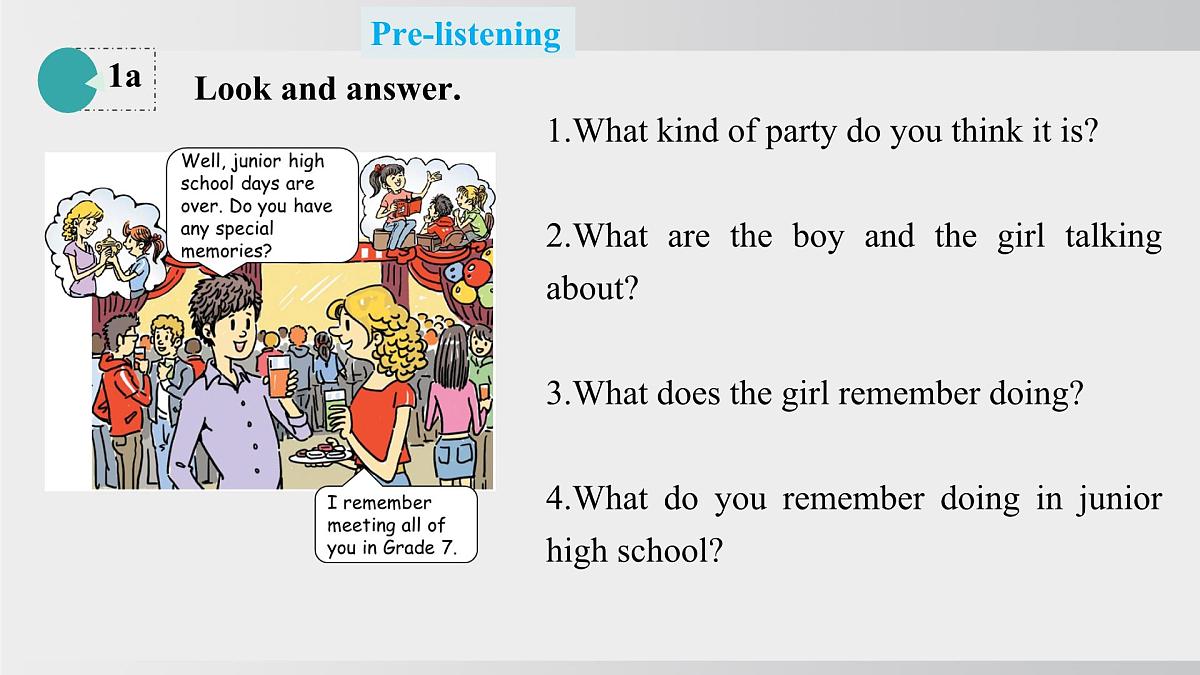 Pre-listening

1a

Look and answer.

Well, junior high school days are over. Do you have any special memories?

I remember meeting all of you in Grade 7.

1.What kind of party do you think it is?

2.What are the boy and the girl talking about?

3.What does the girl remember doing?

4.What do you remember doing in junior high school?